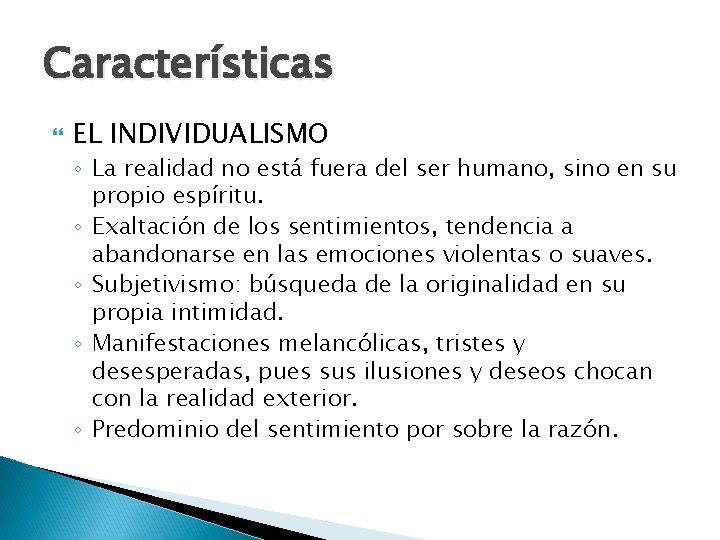 Características

EL INDIVIDUALISMO

◦ La realidad no está fuera del ser humano, sino en su propio espíritu.
◦ Exaltación de los sentimientos, tendencia a abandonarse en las emociones violentas o suaves.
◦ Subjetivismo: búsqueda de la originalidad en su propia intimidad.
◦ Manifestaciones melancólicas, tristes y desesperadas, pues sus ilusiones y deseos chocan con la realidad exterior.
◦ Predominio del sentimiento por sobre la razón.